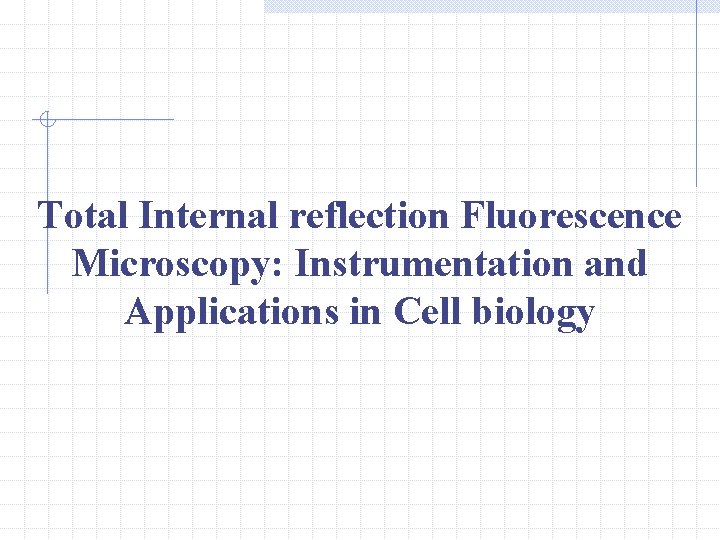 Total Internal reflection Fluorescence Microscopy: Instrumentation and Applications in Cell biology